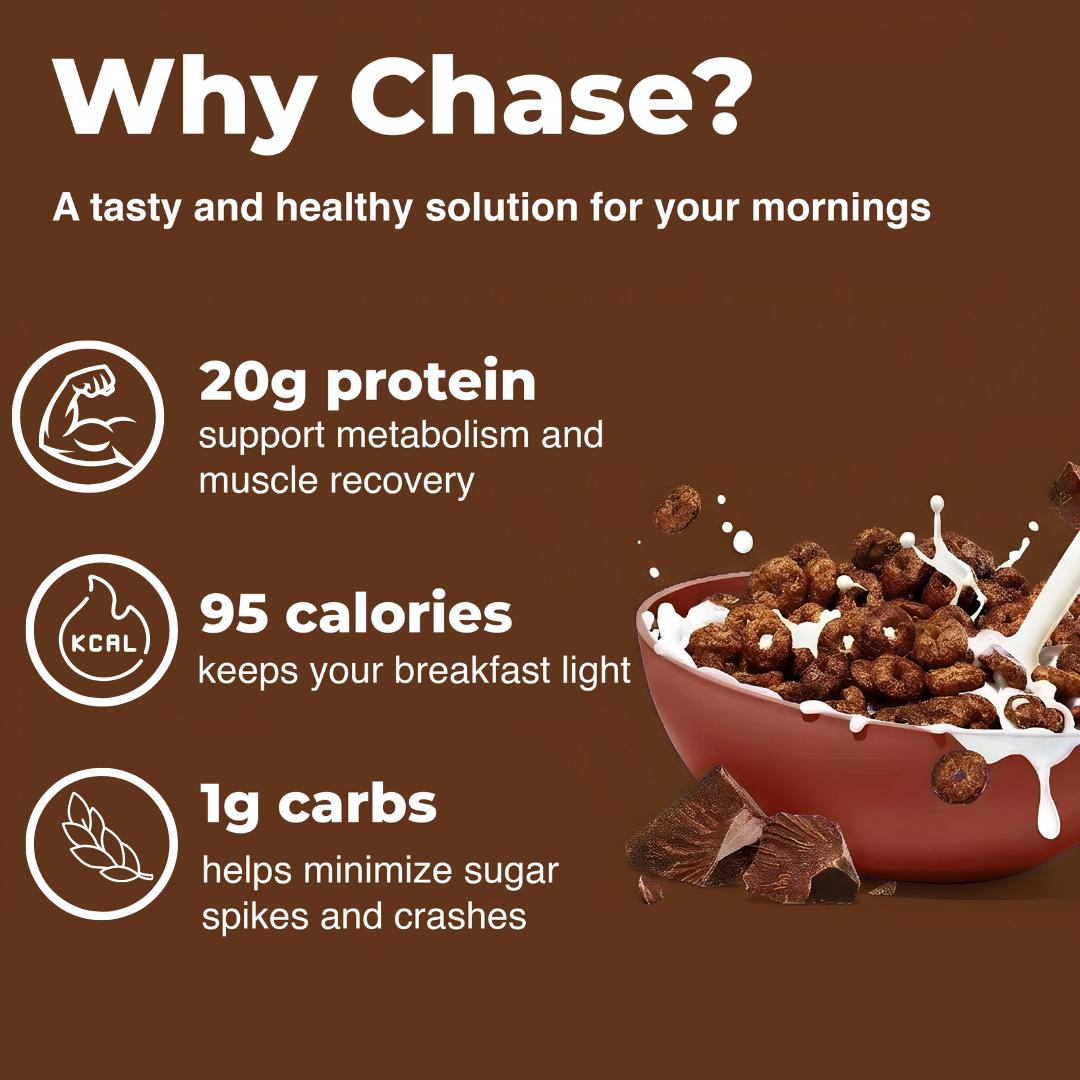 Why Chase?

A tasty and healthy solution for your mornings

20g protein
support metabolism and muscle recovery

KCAL

95 calories
keeps your breakfast light

1g carbs
helps minimize sugar spikes and crashes